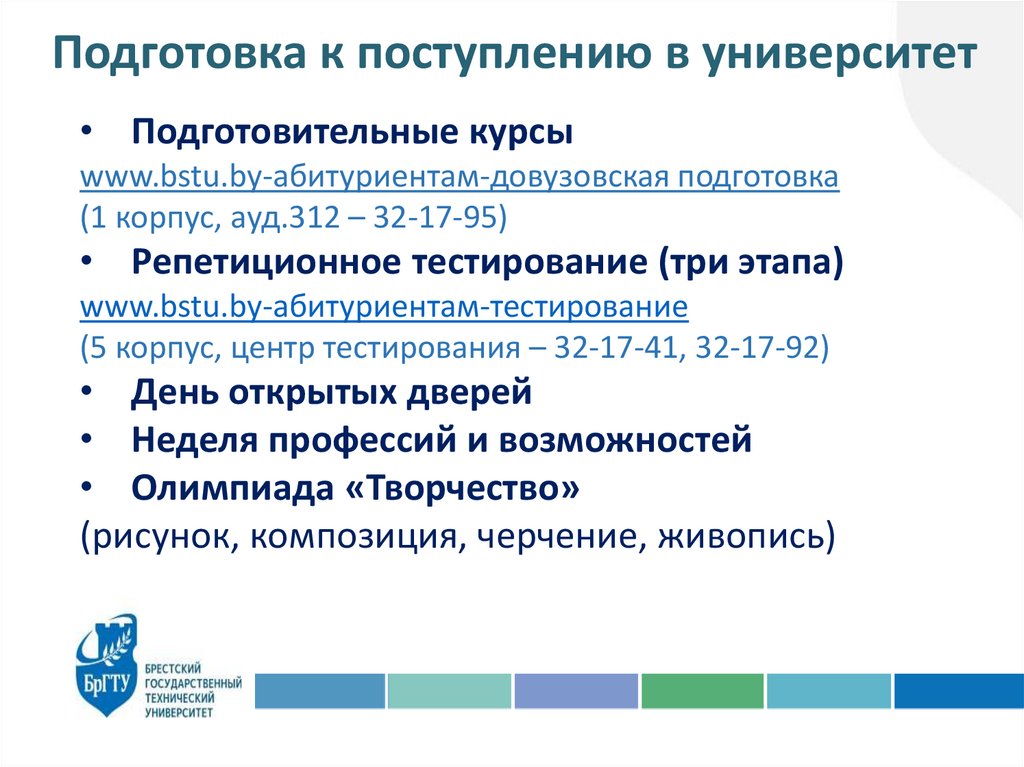 Подготовка к поступлению в университет

• Подготовительные курсы

www.bstu.by-абитуриентам-довузовская подготовка
(1 корпус, ауд.312 – 32-17-95)

• Репетиционное тестирование (три этапа)

www.bstu.by-абитуриентам-тестирование
(5 корпус, центр тестирования – 32-17-41, 32-17-92)

• День открытых дверей
• Неделя профессий и возможностей
• Олимпиада «Творчество»

(рисунок, композиция, черчение, живопись)

БрГТУ
БРЕСТСКИЙ ГОСУДАРСТВЕННЫЙ ТЕХНИЧЕСКИЙ УНИВЕРСИТЕТ